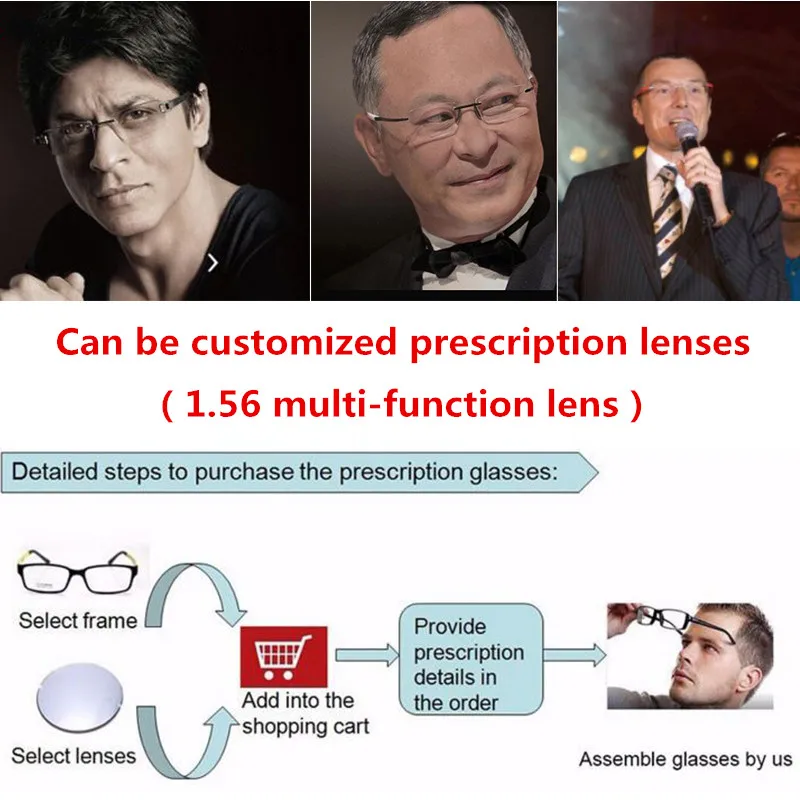 Can be customized prescription lenses

( 1.56 multi-function lens )

Detailed steps to purchase the prescription glasses:

Select frame

Select lenses

Add into the shopping cart

Provide prescription details in the order

Assemble glasses by us